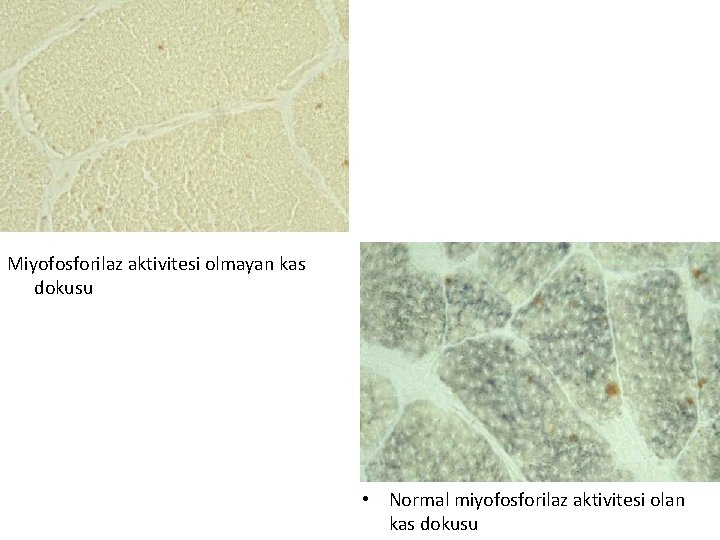 Miyofosforilaz aktivitesi olmayan kas dokusu

• Normal miyofosforilaz aktivitesi olan kas dokusu